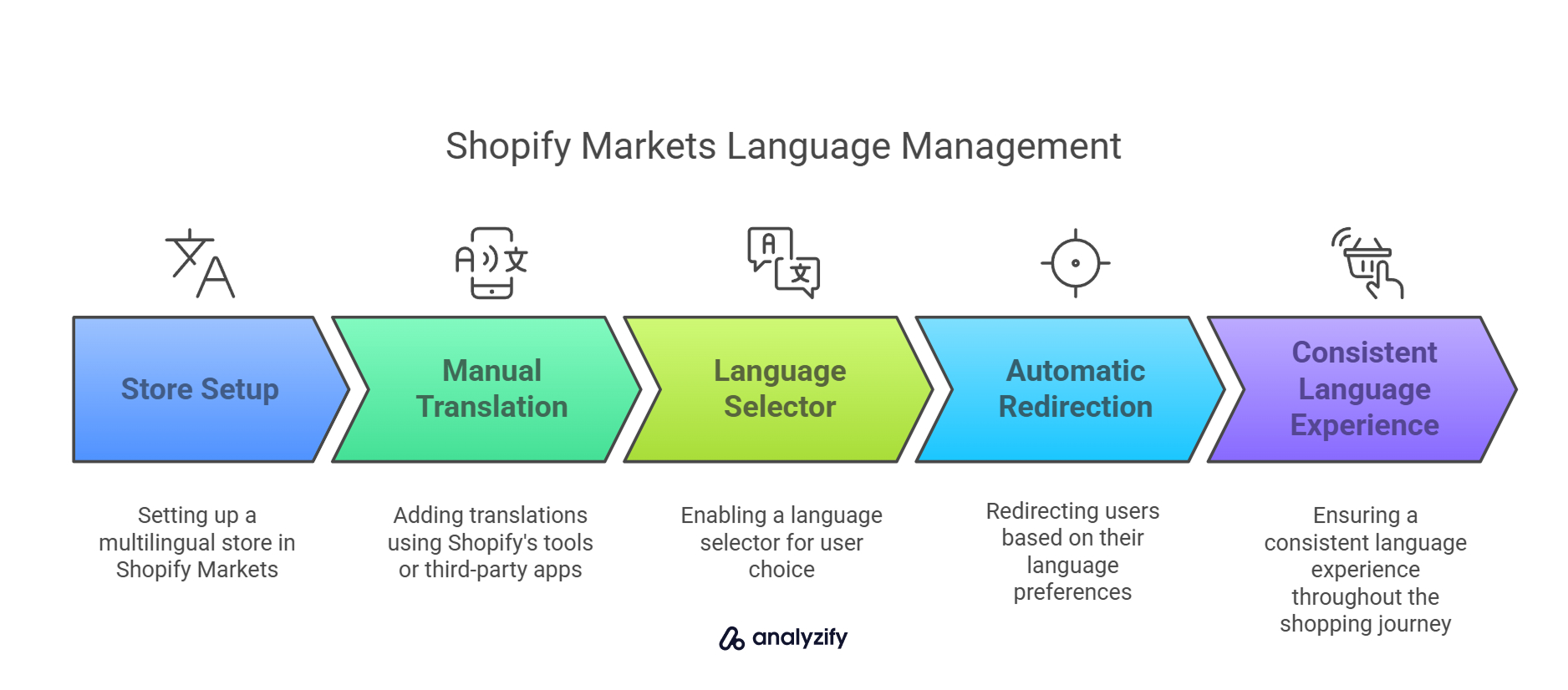 Shopify Markets Language Management

Store Setup

Manual Translation

Language Selector

Automatic Redirection

Consistent Language Experience

Setting up a multilingual store in Shopify Markets

Adding translations using Shopify's tools or third-party apps

Enabling a language selector for user choice

Redirecting users based on their language preferences

Ensuring a consistent language experience throughout the shopping journey

analyzify